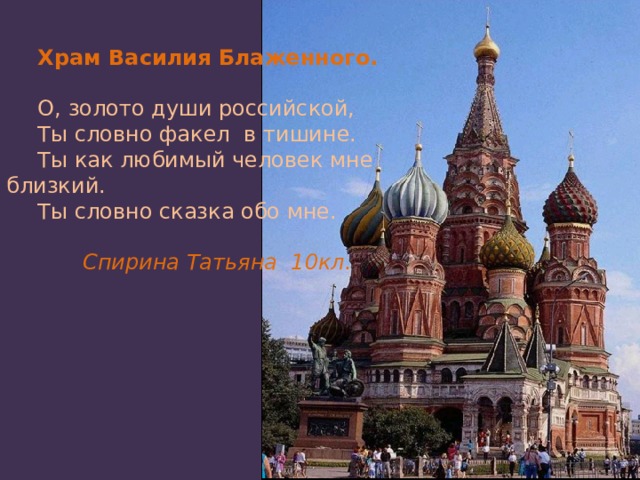 Храм Василия Блаженного.

О, золото души российской,
Ты словно факел в тишине.
Ты как любимый человек мне близкий.
Ты словно сказка обо мне.

Спирина Татьяна 10кл.